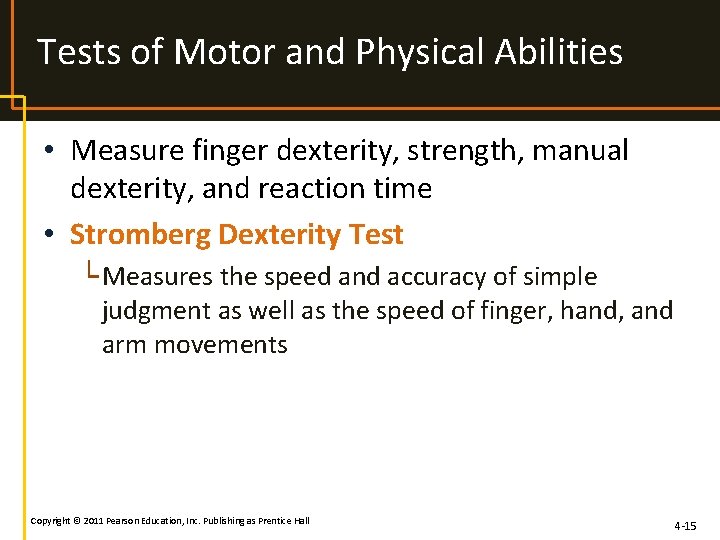 Tests of Motor and Physical Abilities

• Measure finger dexterity, strength, manual dexterity, and reaction time

• Stromberg Dexterity Test

└ Measures the speed and accuracy of simple judgment as well as the speed of finger, hand, and arm movements

Copyright © 2011 Pearson Education, Inc. Publishing as Prentice Hall

4-15